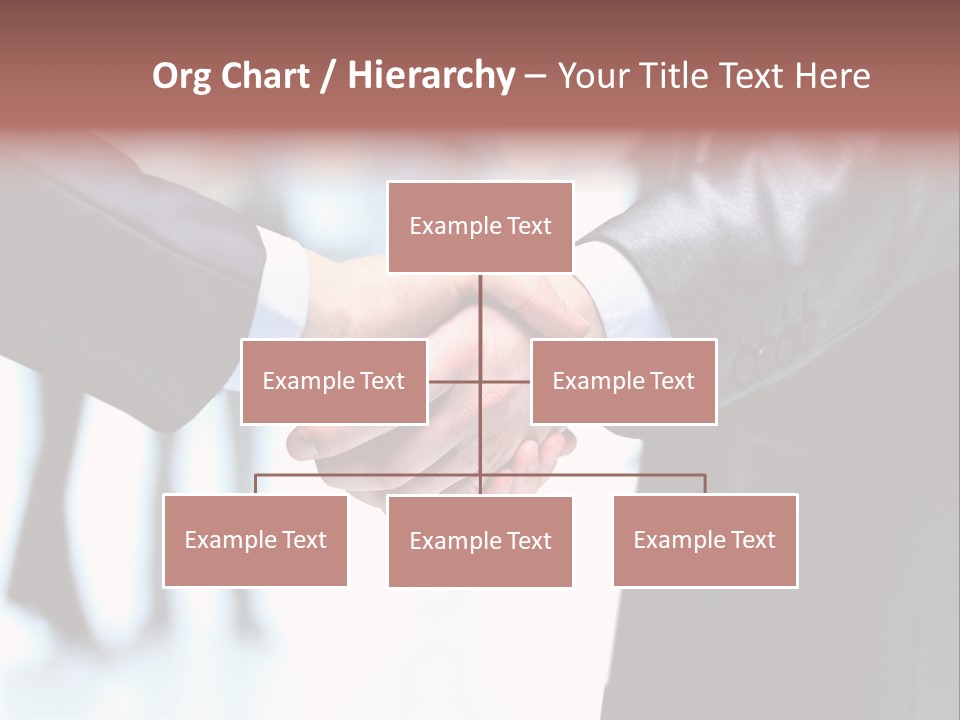 Org Chart / Hierarchy – Your Title Text Here

Example Text

Example Text

Example Text

Example Text

Example Text

Example Text